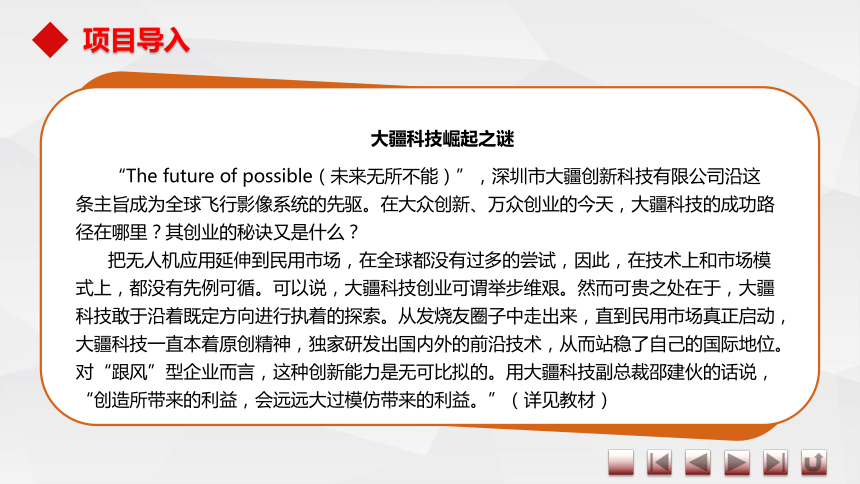 项目导入

大疆科技崛起之谜

“The future of possible（未来无所不能）”，深圳市大疆创新科技有限公司沿这条主旨成为全球飞行影像系统的先驱。在大众创新、万众创业的今天，大疆科技的成功路径在哪里？其创业的秘诀又是什么？

把无人机应用延伸到民用市场，在全球都没有过多的尝试，因此，在技术上和市场模式上，都没有先例可循。可以说，大疆科技创业可谓举步维艰。然而可贵之处在于，大疆科技敢于沿着既定方向进行执着的探索。从发烧友圈子中走出来，直到民用市场真正启动，大疆科技一直本着原创精神，独家研发出国内外的前沿技术，从而站稳了自己的国际地位。对“跟风”型企业而言，这种创新能力是无可比拟的。用大疆科技副总裁邵建伙的话说，“创造所带来的利益，会远远大过模仿带来的利益。”（详见教材）